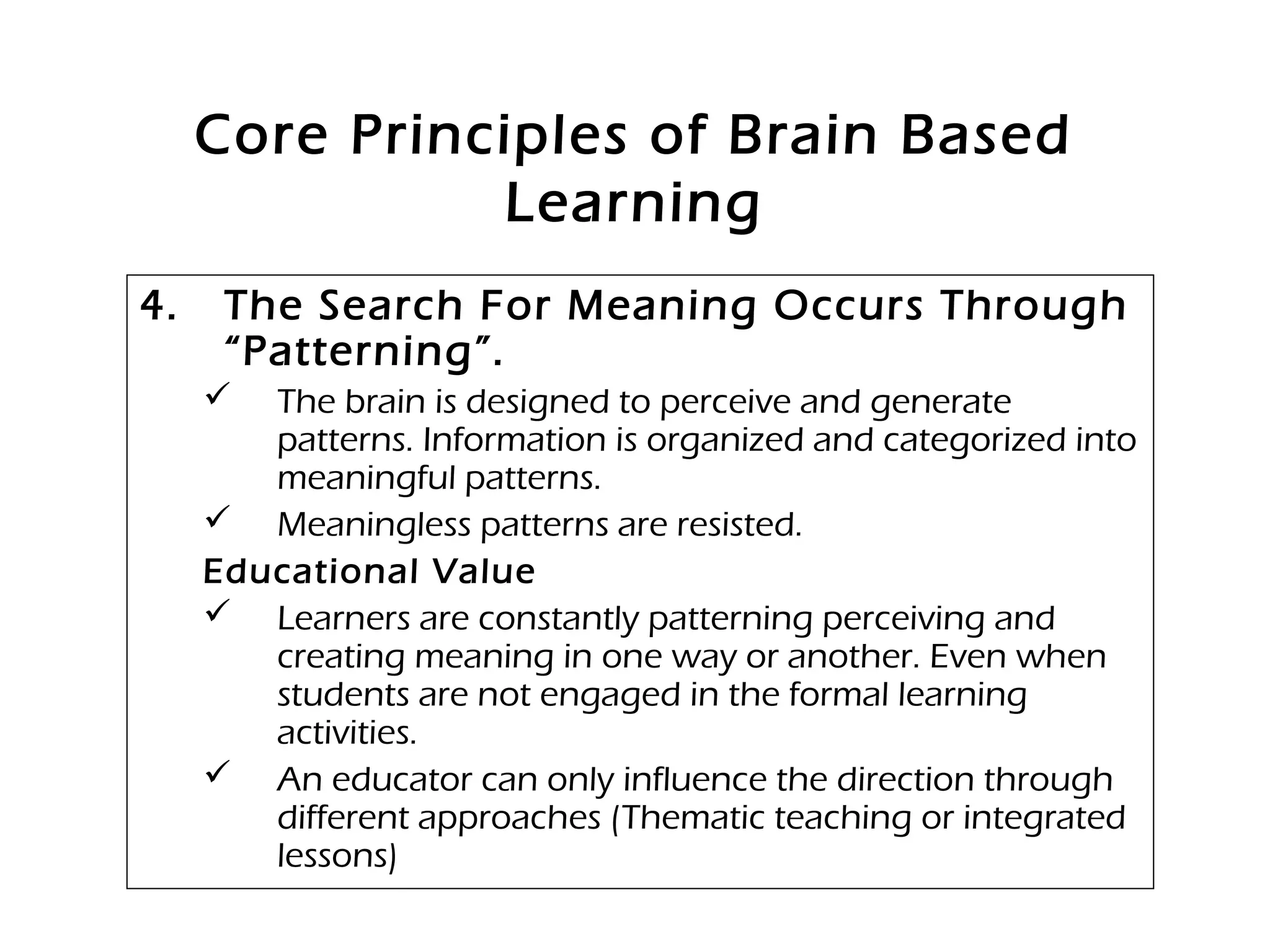 Core Principles of Brain Based Learning

4. The Search For Meaning Occurs Through “Patterning”.

✓ The brain is designed to perceive and generate patterns. Information is organized and categorized into meaningful patterns.

✓ Meaningless patterns are resisted.

Educational Value

✓ Learners are constantly patterning perceiving and creating meaning in one way or another. Even when students are not engaged in the formal learning activities.

✓ An educator can only influence the direction through different approaches (Thematic teaching or integrated lessons)